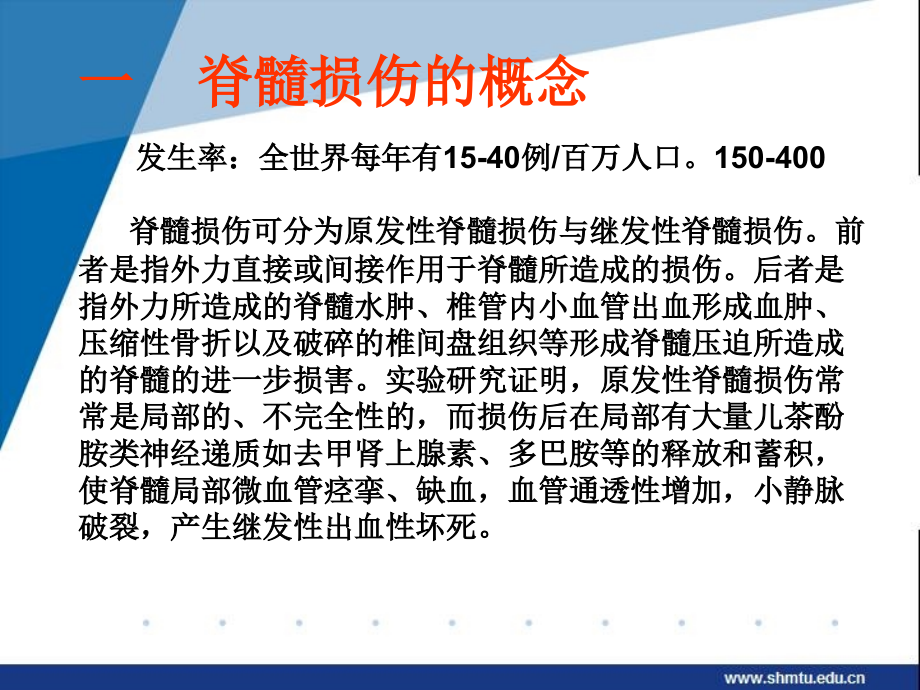 一　脊髓损伤的概念

发生率：全世界每年有15-40例/百万人口。150-400

脊髓损伤可分为原发性脊髓损伤与继发性脊髓损伤。前者是指外力直接或间接作用于脊髓所造成的损伤。后者是指外力所造成的脊髓水肿、椎管内小血管出血形成血肿、压缩性骨折以及破碎的椎间盘组织等形成脊髓压迫所造成的脊髓的进一步损害。实验研究证明，原发性脊髓损伤常常是局部的、不完全性的，而损伤后在局部有大量儿茶酚胺类神经递质如去甲肾上腺素、多巴胺等的释放和蓄积，使脊髓局部微血管痉挛、缺血，血管通透性增加，小静脉破裂，产生继发性出血性坏死。

www.shmtu.edu.cn